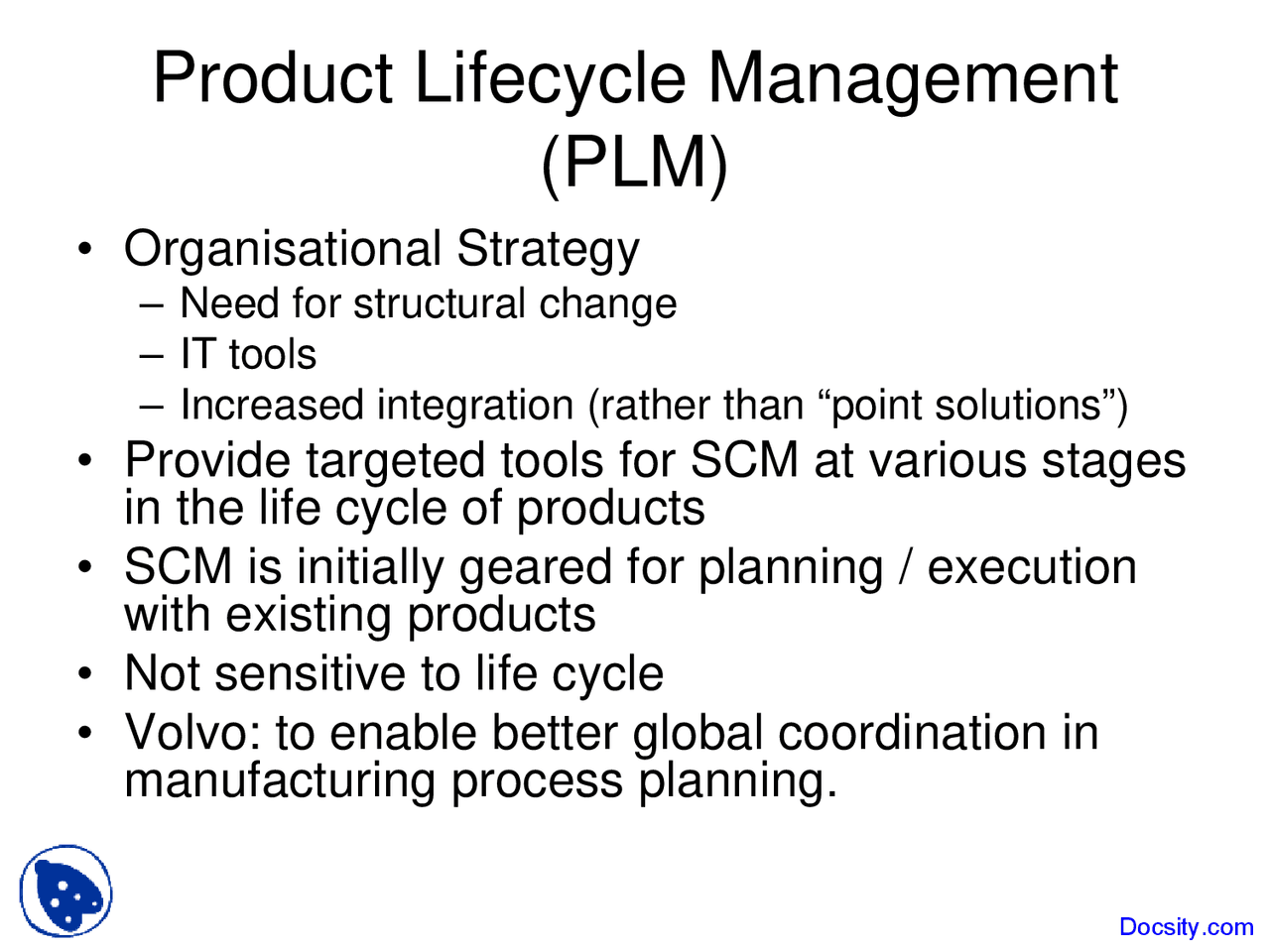 Product Lifecycle Management (PLM)

• Organisational Strategy
– Need for structural change
– IT tools
– Increased integration (rather than “point solutions”)
• Provide targeted tools for SCM at various stages in the life cycle of products
• SCM is initially geared for planning / execution with existing products
• Not sensitive to life cycle
• Volvo: to enable better global coordination in manufacturing process planning.

Docsity.com